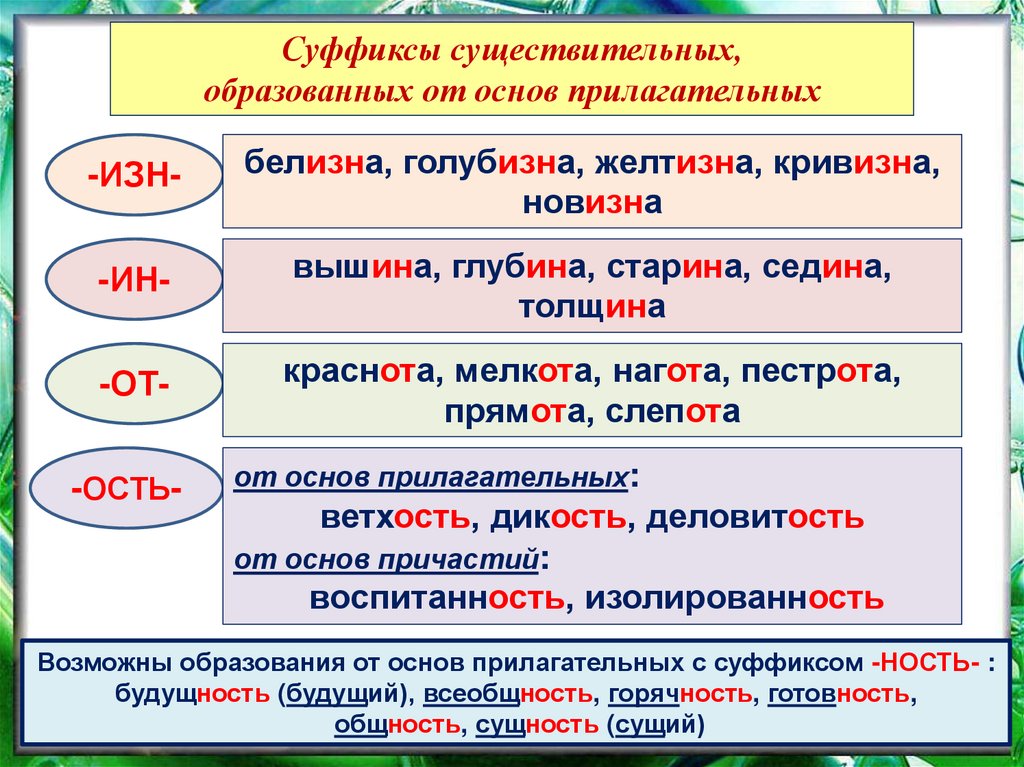 Суффиксы существительных, образованных от основ прилагательных

-ИЗН-

белизна, голубизна, желтизна, кривизна, новизна

-ИН-

вышина, глубина, старина, седина, толщина

-ОТ-

краснота, мелкота, нагота, пестрота, прямота, слепота

-ОСТЬ-

от основ прилагательных:
ветхость, дикость, деловитость
от основ причастий:
воспитанность, изолированность

Возможны образования от основ прилагательных с суффиксом -НОСТЬ- : будущность (будущий), всеобщность, горячность, готовность, общность, сущность (сущий)